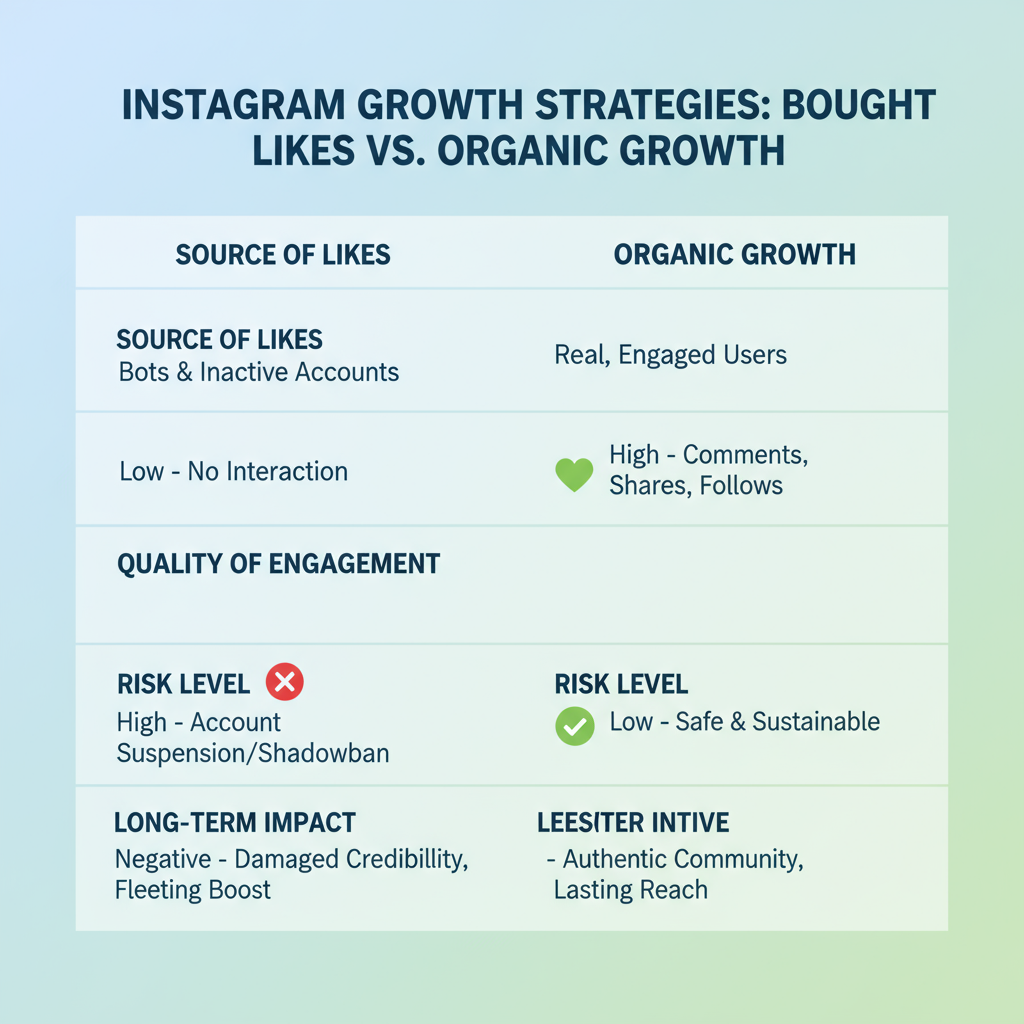 INSTAGRAM GROWTH STRATEGIES: BOUGHT LIKES VS. ORGANIC GROWTH

| SOURCE OF LIKES | ORGANIC GROWTH |
|---|---|
| SOURCE OF LIKES Bots & Inactive Accounts | Real, Engaged Users |
| Low - No Interaction | High - Comments, Shares, Follows |
| QUALITY OF ENGAGEMENT | |
| RISK LEVEL High - Account Suspension/Shadowban | RISK LEVEL Low - Safe & Sustainable |
| LONG-TERM IMPACT Negative - Damaged Credibillity, Fleeting Boost | LEESITER INTIVE - Authentic Community, Lasting Reach |